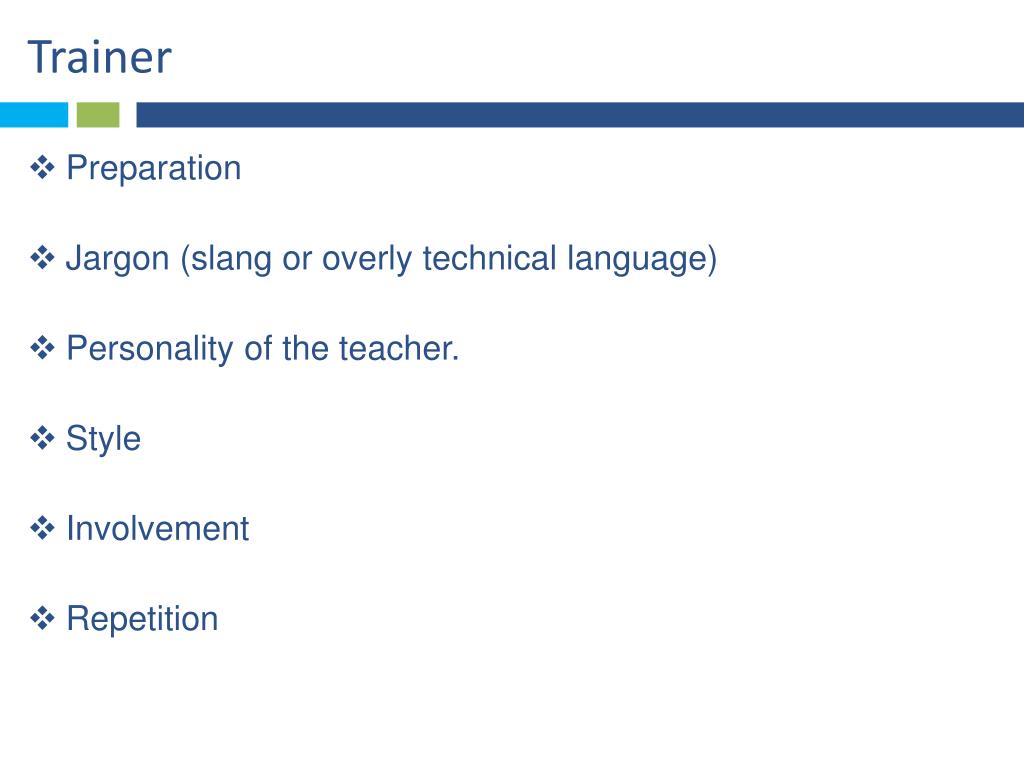 Trainer

❖ Preparation

❖ Jargon (slang or overly technical language)

❖ Personality of the teacher.

❖ Style

❖ Involvement

❖ Repetition